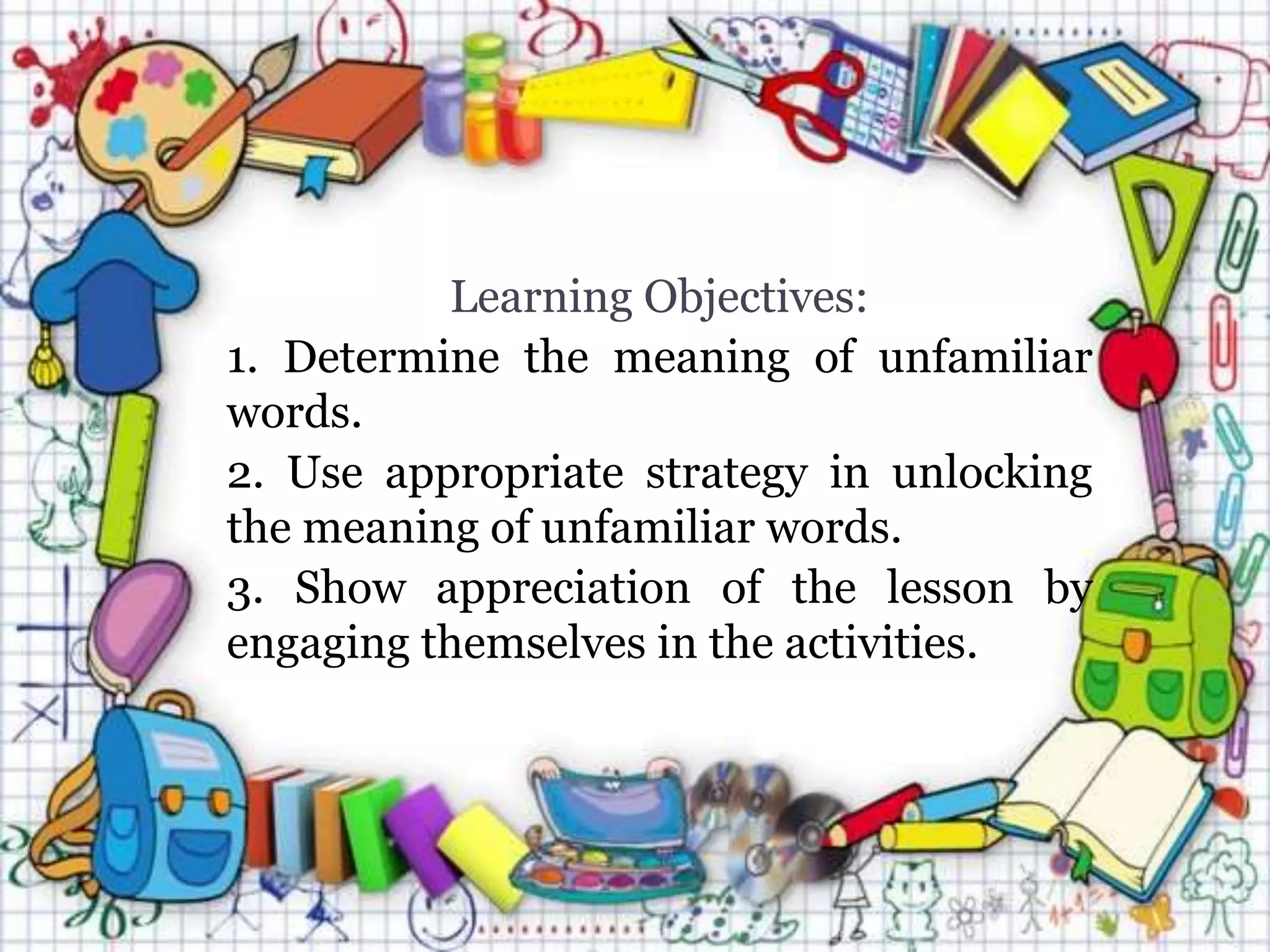 Learning Objectives:

1. Determine the meaning of unfamiliar words.

2. Use appropriate strategy in unlocking the meaning of unfamiliar words.

3. Show appreciation of the lesson by engaging themselves in the activities.